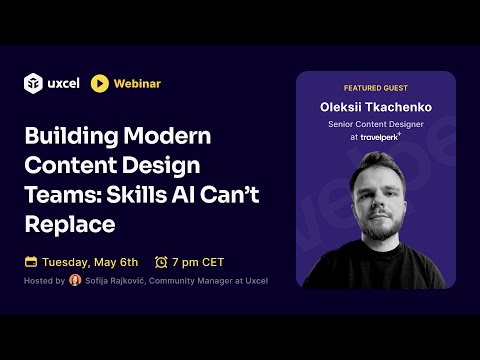 uxcel Webinar

Building Modern Content Design Teams: Skills AI Can't Replace

Tuesday, May 6th 7 pm CET

Hosted by Sofija Rajković, Community Manager at Uxcel

FEATURED GUEST

Oleksii Tkachenko

Senior Content Designer at travelperk